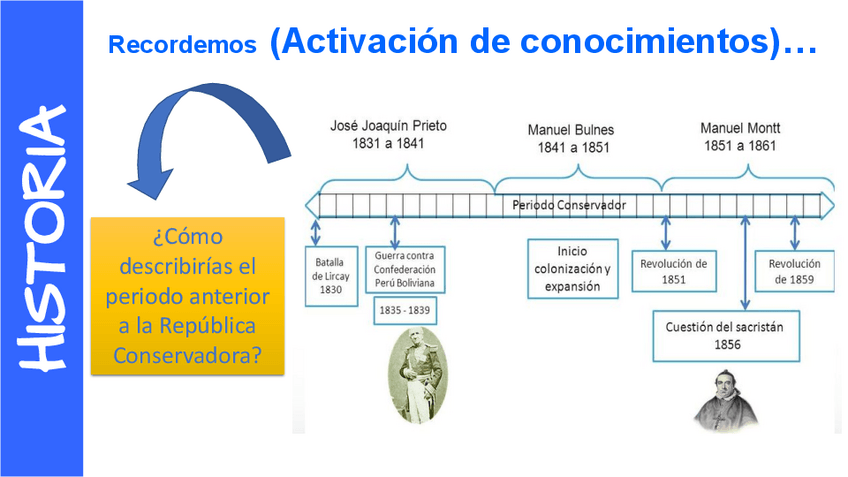 HISTORIA

Recordemos (Activación de conocimientos)…

¿Cómo describirías el periodo anterior a la República Conservadora?

José Joaquín Prieto
1831 a 1841

Manuel Bulnes
1841 a 1851

Manuel Montt
1851 a 1861

Periodo Conservador

Batalla de Lircay 1830

Guerra contra Confederación Perú Boliviana

1835 - 1839

Inicio colonización y expansión

Revolución de 1851

Revolución de 1859

Cuestión del sacristán 1856